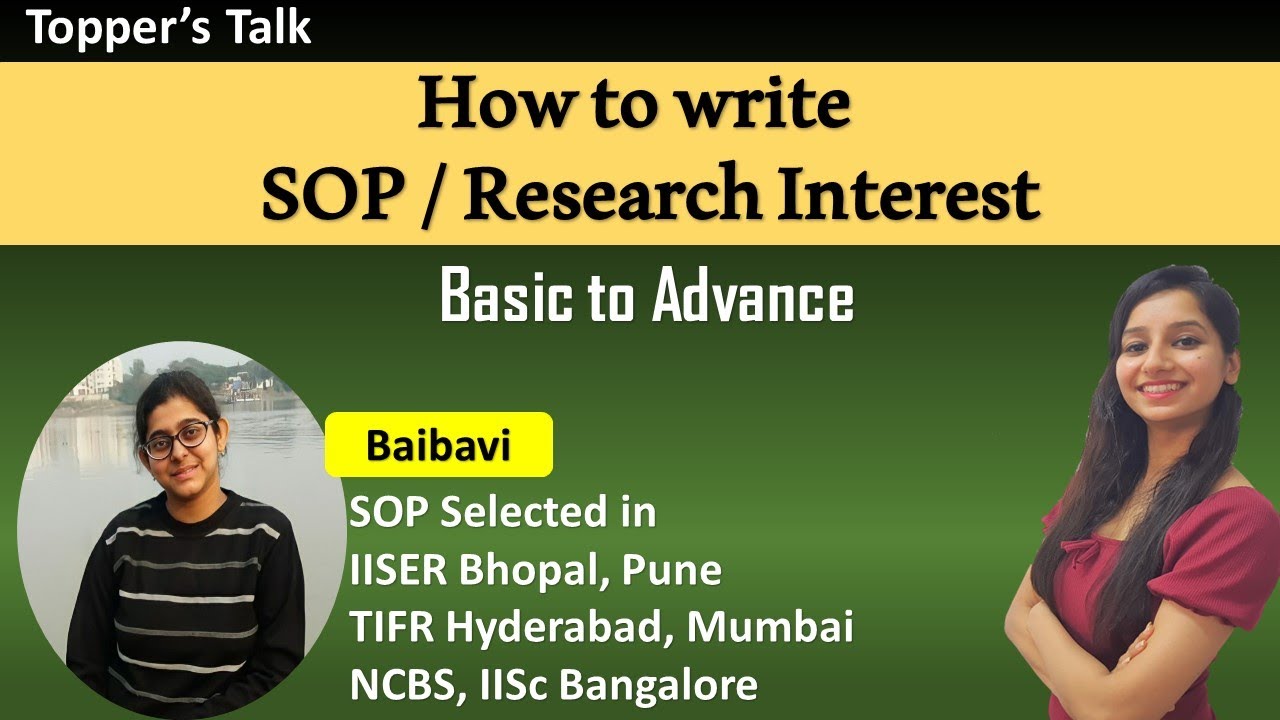 Topper's Talk

How to write
SOP / Research Interest

Basic to Advance

Baibavi

SOP Selected in
IISER Bhopal, Pune
TIFR Hyderabad, Mumbai
NCBS, IISc Bangalore